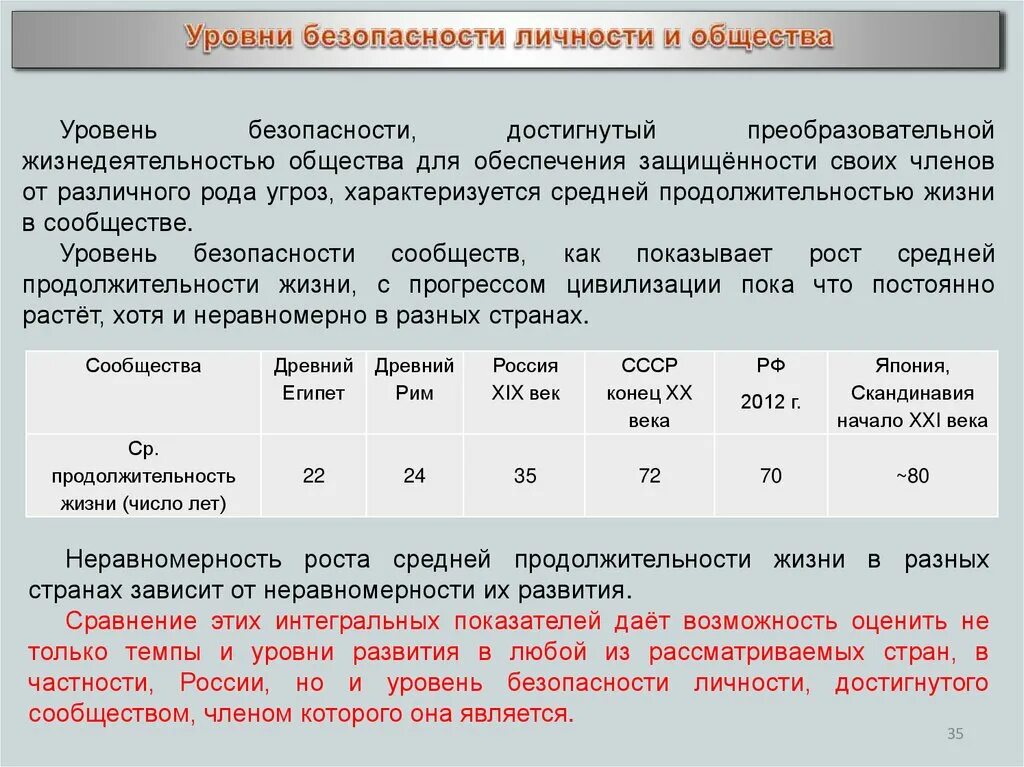 Уровни безопасности личности и общества

Уровень безопасности, достигнутый преобразовательной жизнедеятельностью общества для обеспечения защищённости своих членов от различного рода угроз, характеризуется средней продолжительностью жизни в сообществе.

Уровень безопасности сообществ, как показывает рост средней продолжительности жизни, с прогрессом цивилизации пока что постоянно растёт, хотя и неравномерно в разных странах.

| Сообщества | Древний Египет | Древний Рим | Россия XIX век | СССР конец XX века | РФ 2012 г. | Япония, Скандинавия начало XXI века |
|---|---|---|---|---|---|---|
| Ср. продолжительность жизни (число лет) | 22 | 24 | 35 | 72 | 70 | ~80 |

Неравномерность роста средней продолжительности жизни в разных странах зависит от неравномерности их развития.

Сравнение этих интегральных показателей даёт возможность оценить не только темпы и уровни развития в любой из рассматриваемых стран, в частности, России, но и уровень безопасности личности, достигнутого сообществом, членом которого она является.

35